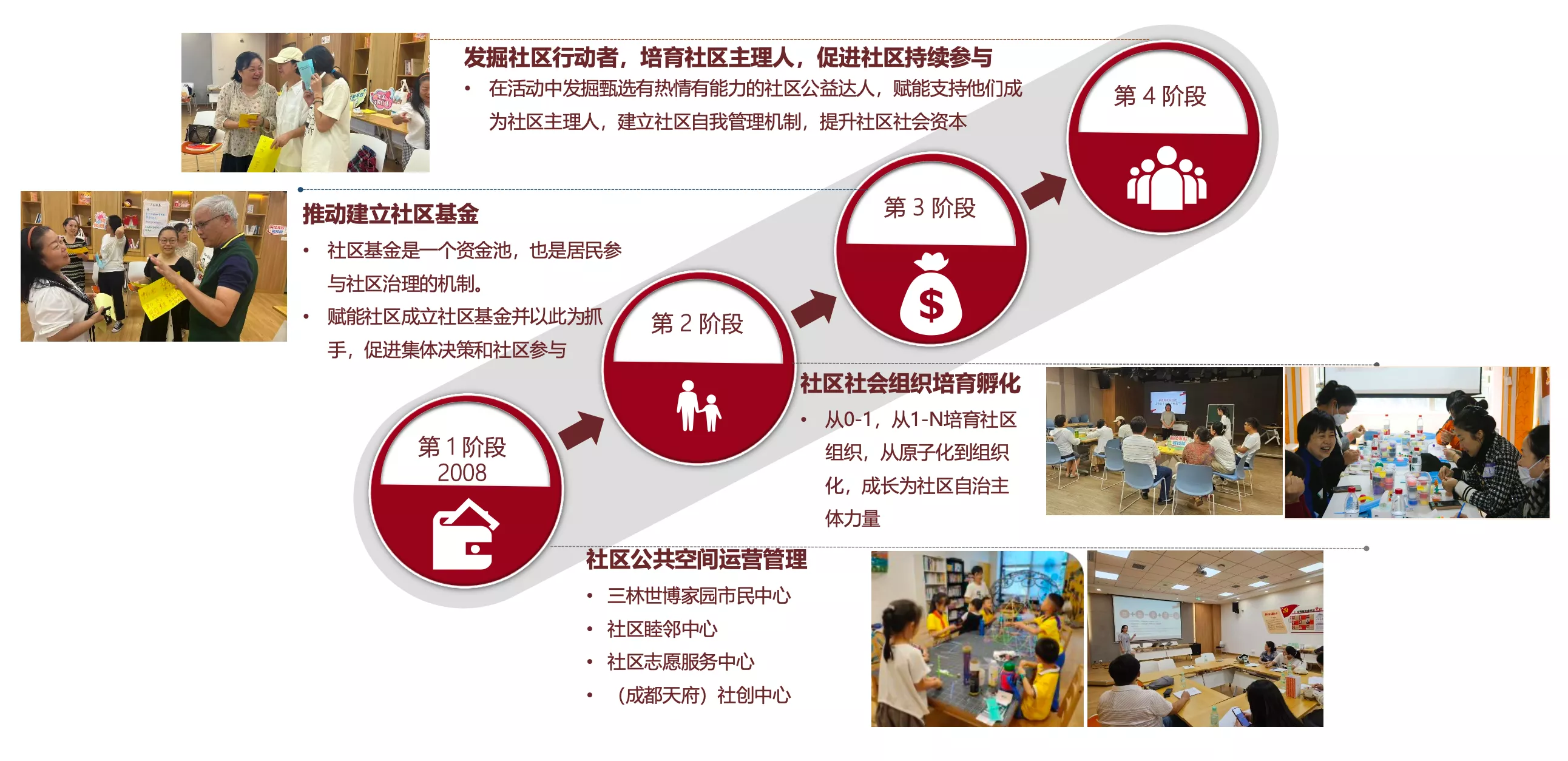 发掘社区行动者，培育社区主理人，促进社区持续参与

• 在活动中发掘甄选有热情有能力的社区公益达人，赋能支持他们成为社区主理人，建立社区自我管理机制，提升社区社会资本

第 4 阶段

推动建立社区基金

• 社区基金是一个资金池，也是居民参与社区治理的机制。

• 赋能社区成立社区基金并以此为抓手，促进集体决策和社区参与

第 3 阶段

$

第 2 阶段

社区社会组织培育孵化

• 从0-1，从1-N培育社区组织，从原子化到组织化，成长为社区自治主体力量

第 1 阶段
2008

社区公共空间运营管理

• 三林世博家园市民中心

• 社区睦邻中心

• 社区志愿服务中心

• （成都天府）社创中心